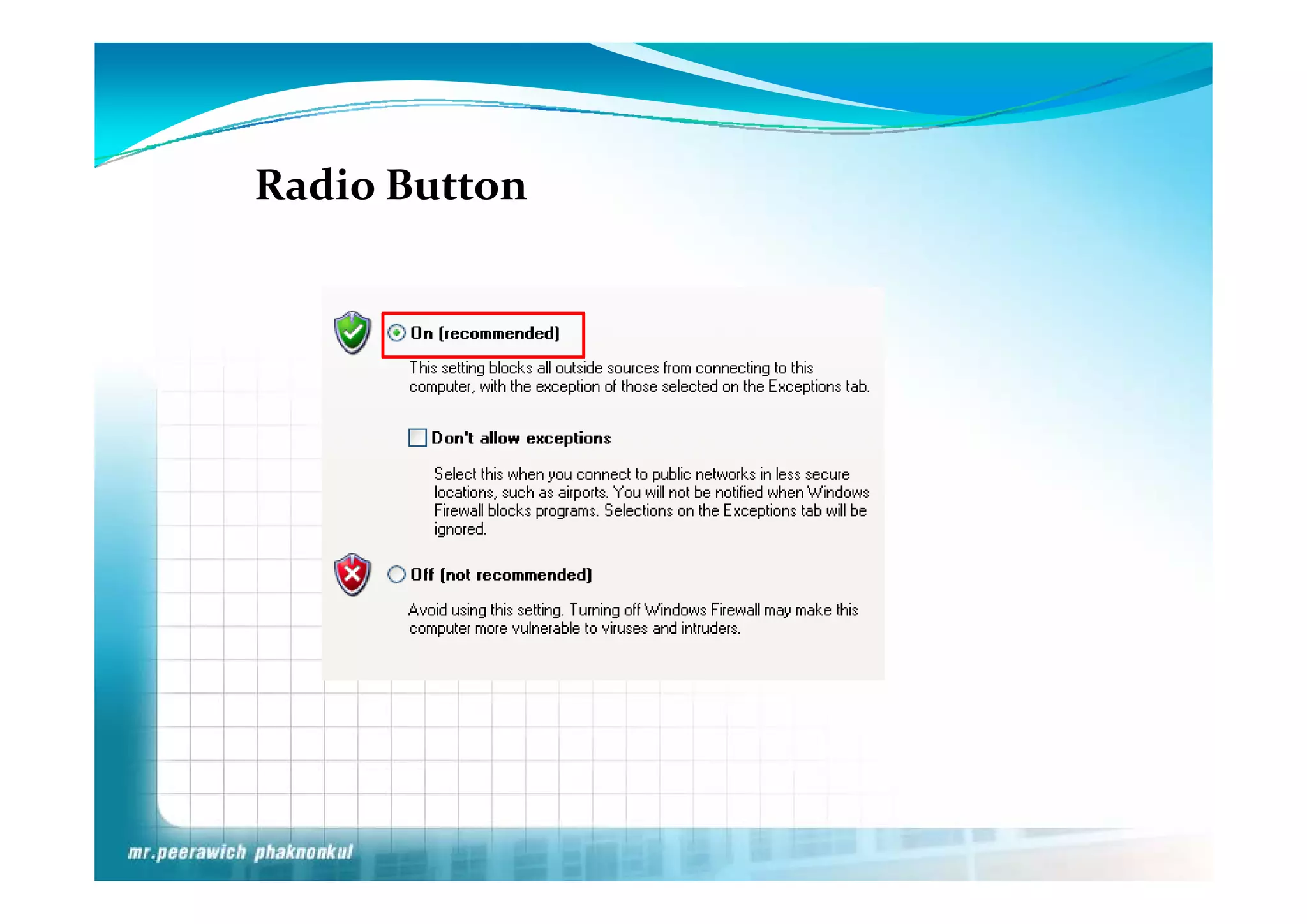 Radio Button

On (recommended)

This setting blocks all outside sources from connecting to this computer, with the exception of those selected on the Exceptions tab.

Don't allow exceptions

Select this when you connect to public networks in less secure locations, such as airports. You will not be notified when Windows Firewall blocks programs. Selections on the Exceptions tab will be ignored.

Off (not recommended)

Avoid using this setting. Turning off Windows Firewall may make this computer more vulnerable to viruses and intruders.

mr.peerawich phaknonkul